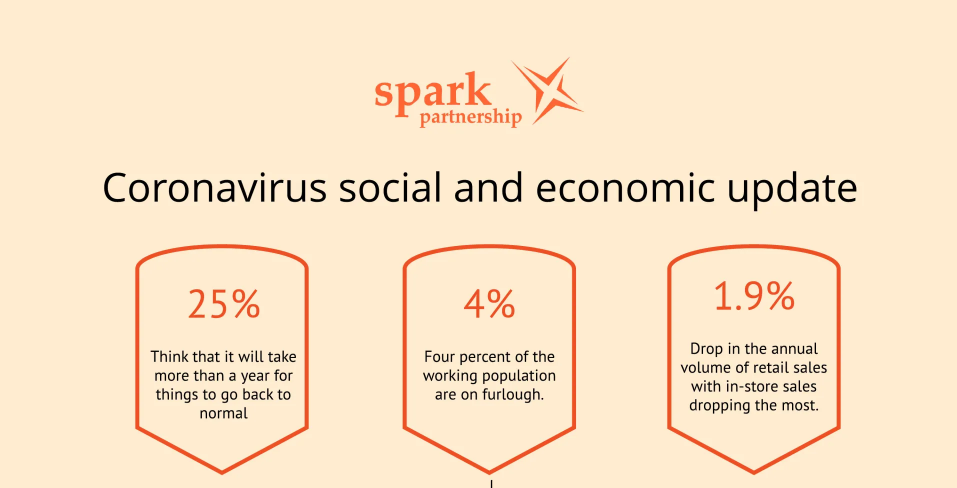 spark partnership

Coronavirus social and economic update

25%

Think that it will take more than a year for things to go back to normal

4%

Four percent of the working population are on furlough.

1.9%

Drop in the annual volume of retail sales with in-store sales dropping the most.